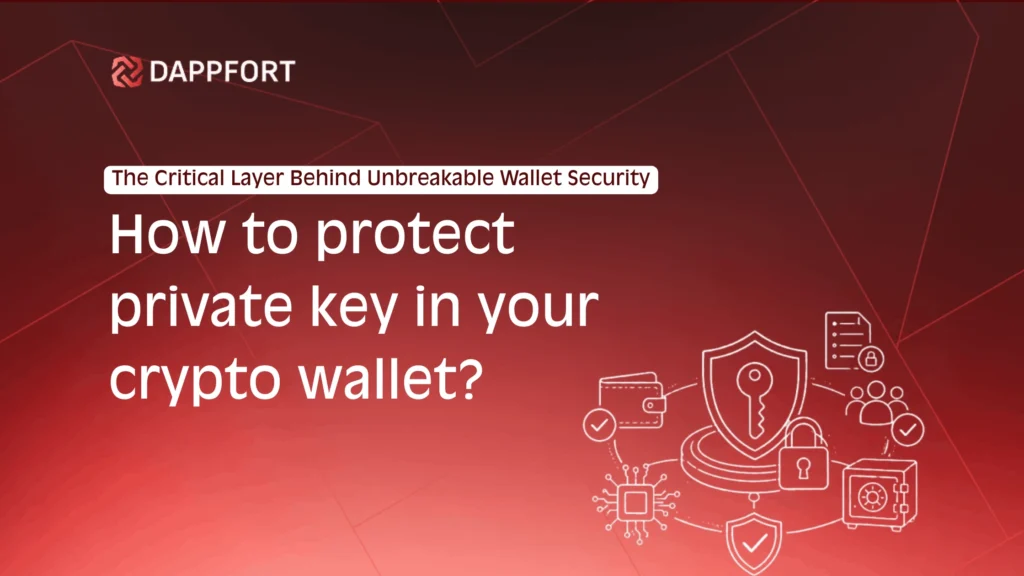 DAPPFORT

The Critical Layer Behind Unbreakable Wallet Security

How to protect private key in your crypto wallet?